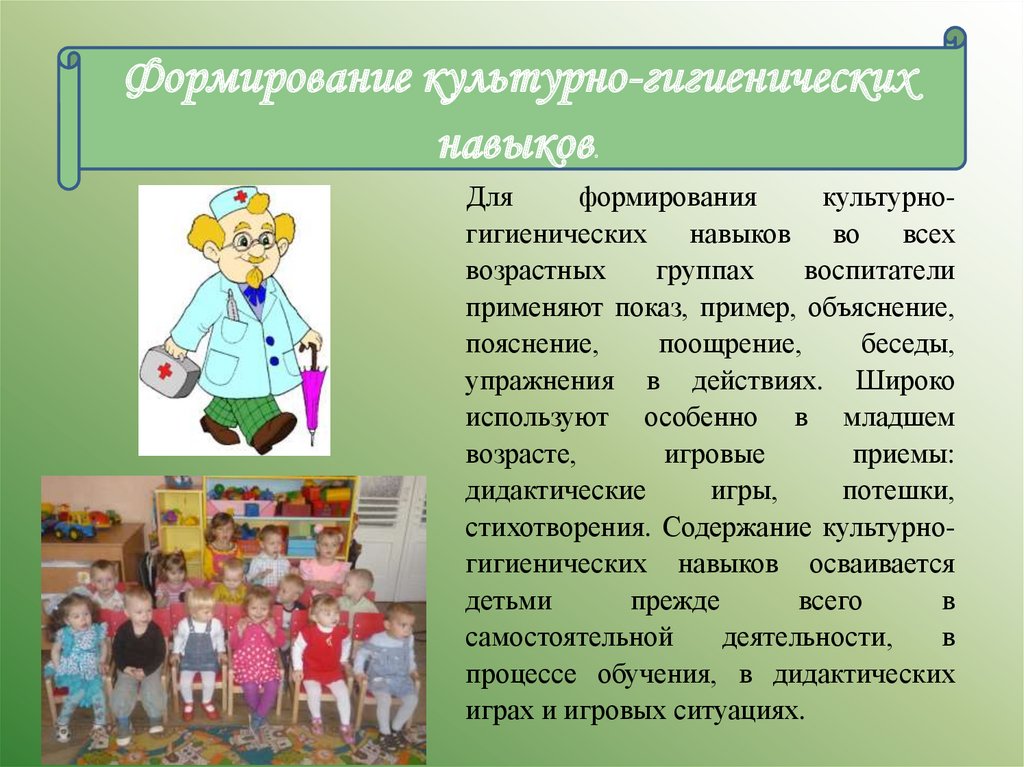 Формирование культурно-гигиенических навыков.

Для формирования культурно-гигиенических навыков во всех возрастных группах воспитатели применяют показ, пример, объяснение, пояснение, поощрение, беседы, упражнения в действиях. Широко используют особенно в младшем возрасте, игровые приемы: дидактические игры, потешки, стихотворения. Содержание культурно-гигиенических навыков осваивается детьми прежде всего в самостоятельной деятельности, в процессе обучения, в дидактических играх и игровых ситуациях.